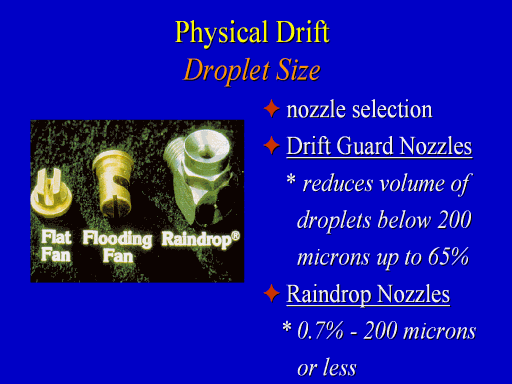 Physical Drift
Droplet Size

Flat Fan
Flooding Fan
Raindrop®

✦ nozzle selection
✦ Drift Guard Nozzles
* reduces volume of droplets below 200 microns up to 65%
✦ Raindrop Nozzles
* 0.7% - 200 microns or less